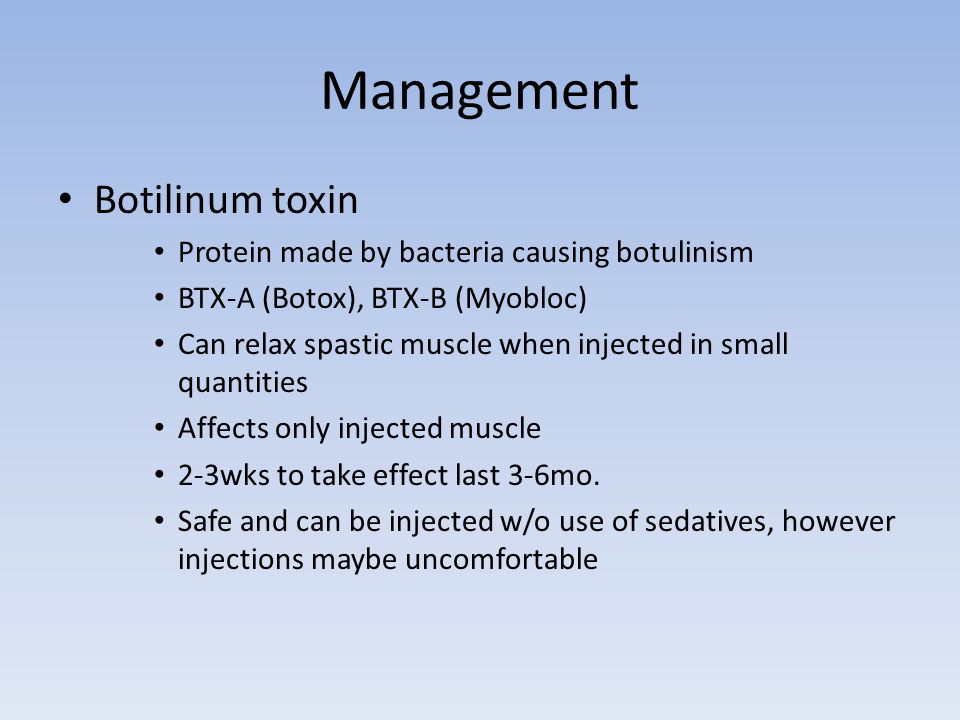 Management

• Botilinum toxin
  • Protein made by bacteria causing botulinism
  • BTX-A (Botox), BTX-B (Myobloc)
  • Can relax spastic muscle when injected in small quantities
  • Affects only injected muscle
  • 2-3wks to take effect last 3-6mo.
  • Safe and can be injected w/o use of sedatives, however injections maybe uncomfortable